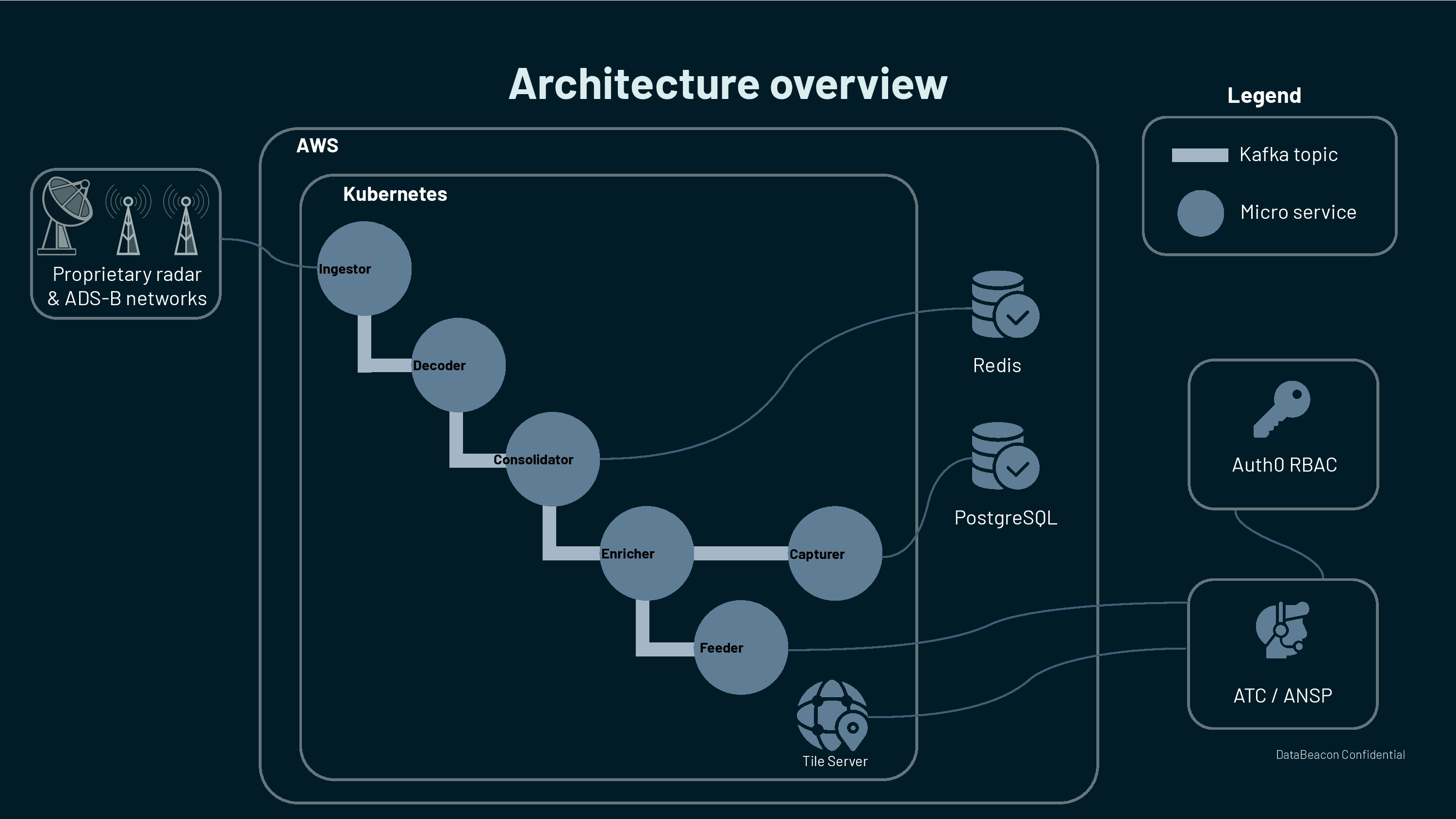 Architecture overview

Legend

Kafka topic

Micro service

Proprietary radar & ADS-B networks

AWS

Kubernetes

Ingestor

Decoder

Consolidator

Enricher

Capturer

Feeder

Tile Server

Redis

PostgreSQL

Auth0 RBAC

ATC / ANSP

DataBeacon Confidential